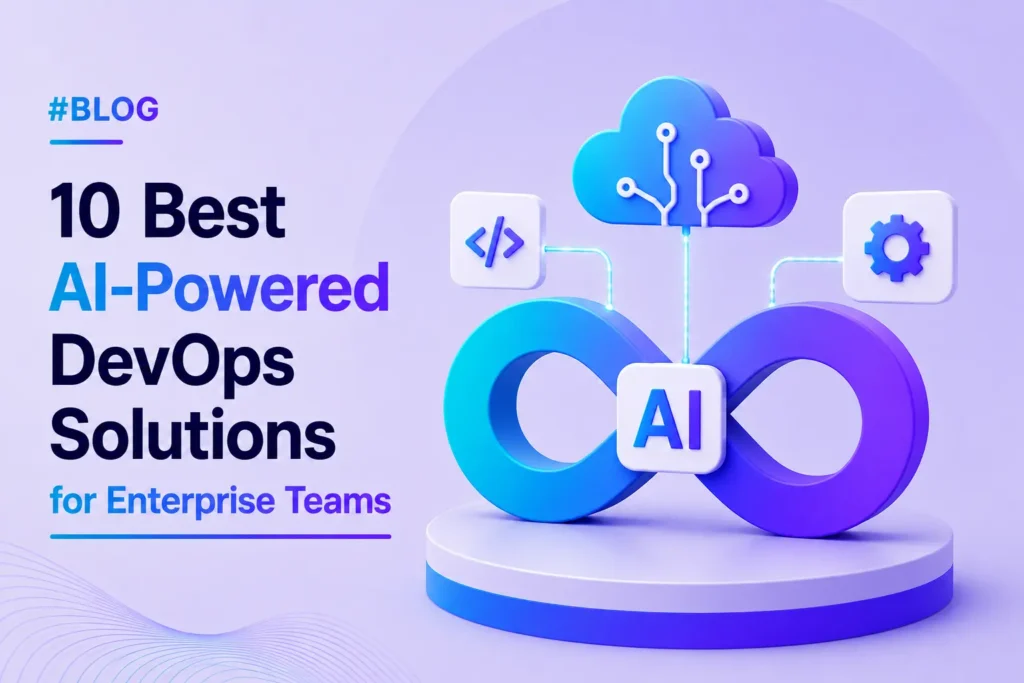 #BLOG

10 Best AI-Powered DevOps Solutions for Enterprise Teams

</>

AI